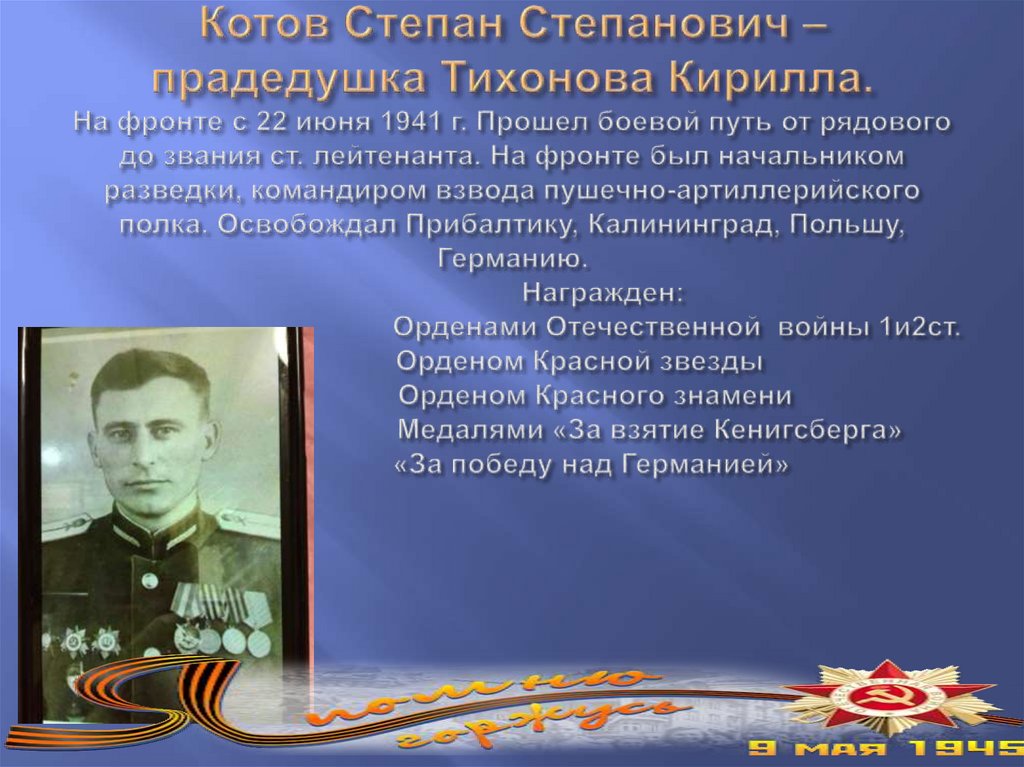 Котов Степан Степанович – прадедушка Тихонова Кирилла.

На фронте с 22 июня 1941 г. Прошел боевой путь от рядового до звания ст. лейтенанта. На фронте был начальником разведки, командиром взвода пушечно-артиллерийского полка. Освобождал Прибалтику, Калининград, Польшу, Германию.

Награжден:
Орденами Отечественной войны 1и2ст.
Орденом Красной звезды
Орденом Красного знамени
Медалями «За взятие Кенигсберга»
«За победу над Германией»

Я помню горжусь

9 мая 1945